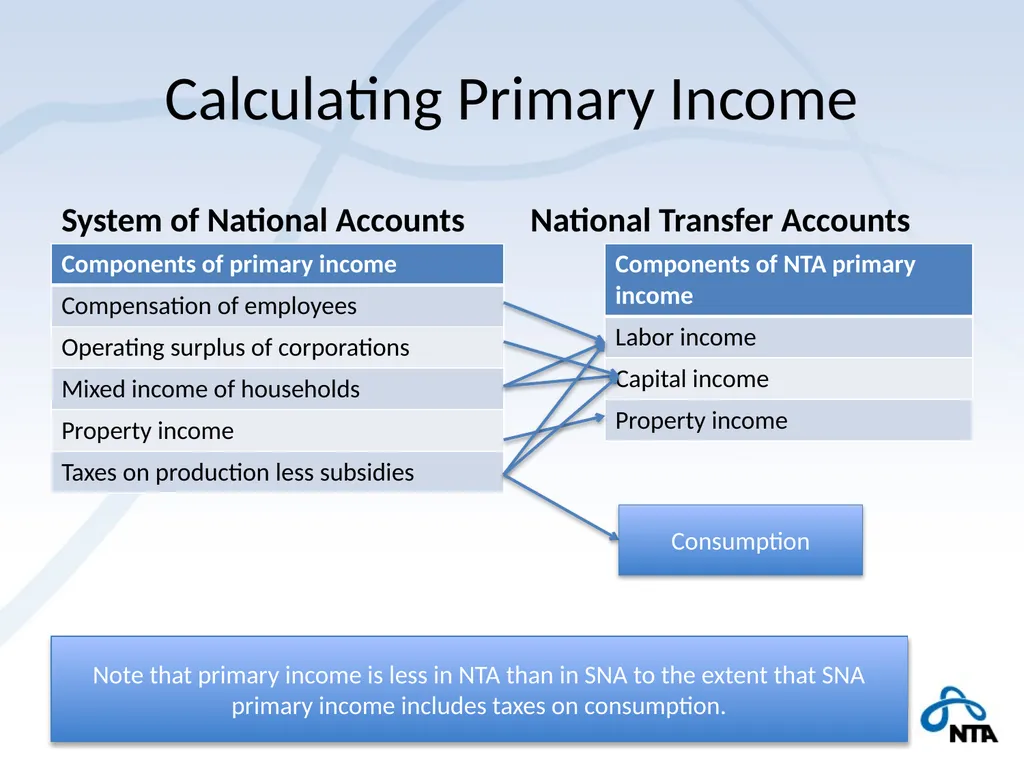 Calculating Primary Income

System of National Accounts

| Components of primary income |
|---|
| Compensation of employees |
| Operating surplus of corporations |
| Mixed income of households |
| Property income |
| Taxes on production less subsidies |

National Transfer Accounts

| Components of NTA primary income |
|---|
| Labor income |
| Capital income |
| Property income |

Consumption

Note that primary income is less in NTA than in SNA to the extent that SNA primary income includes taxes on consumption.

NTA